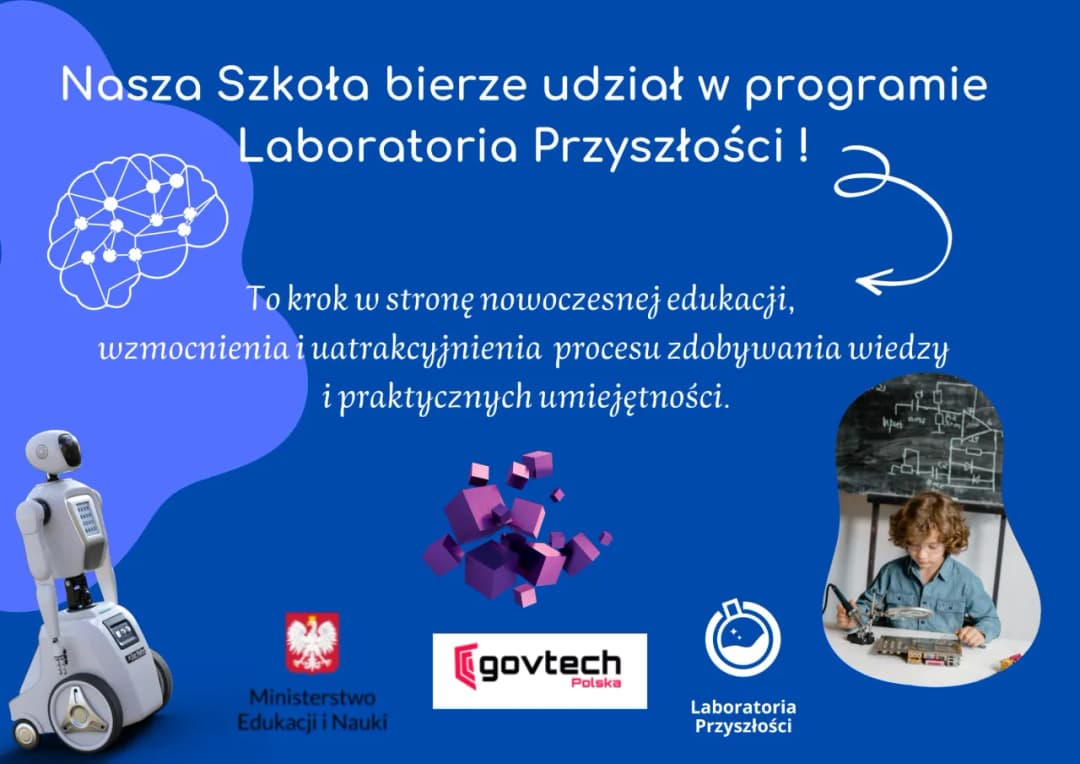 Nasza Szkoła bierze udział w programie Laboratoria Przyszłości !

To krok w stronę nowoczesnej edukacji, wzmocnienia i uatrakcyjnienia procesu zdobywania wiedzy i praktycznych umiejętności.

Ministerstwo Edukacji i Nauki

govtech Polska

Laboratoria Przyszłości